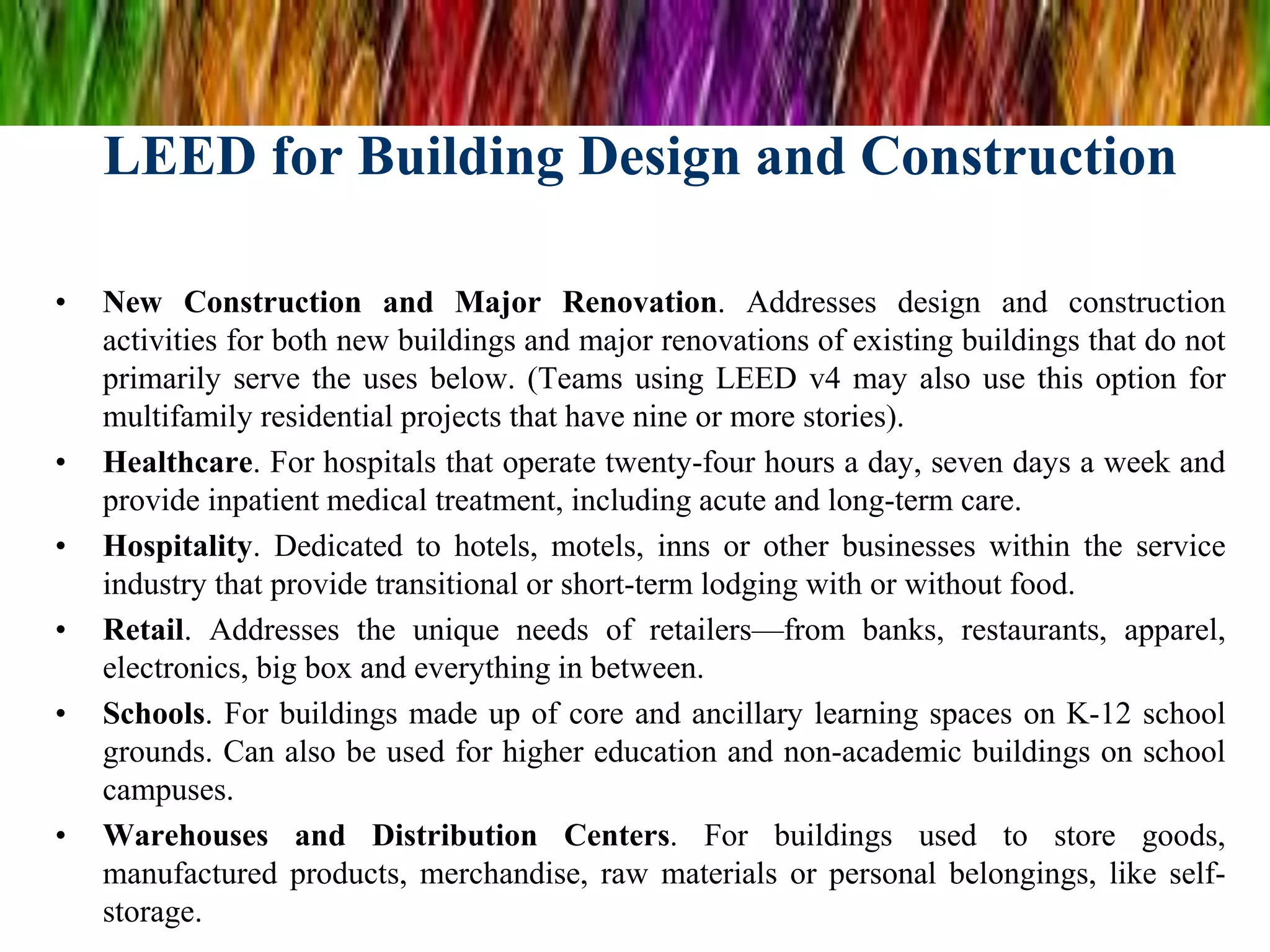 LEED for Building Design and Construction

• New Construction and Major Renovation. Addresses design and construction activities for both new buildings and major renovations of existing buildings that do not primarily serve the uses below. (Teams using LEED v4 may also use this option for multifamily residential projects that have nine or more stories).
• Healthcare. For hospitals that operate twenty-four hours a day, seven days a week and provide inpatient medical treatment, including acute and long-term care.
• Hospitality. Dedicated to hotels, motels, inns or other businesses within the service industry that provide transitional or short-term lodging with or without food.
• Retail. Addresses the unique needs of retailers—from banks, restaurants, apparel, electronics, big box and everything in between.
• Schools. For buildings made up of core and ancillary learning spaces on K-12 school grounds. Can also be used for higher education and non-academic buildings on school campuses.
• Warehouses and Distribution Centers. For buildings used to store goods, manufactured products, merchandise, raw materials or personal belongings, like self-storage.